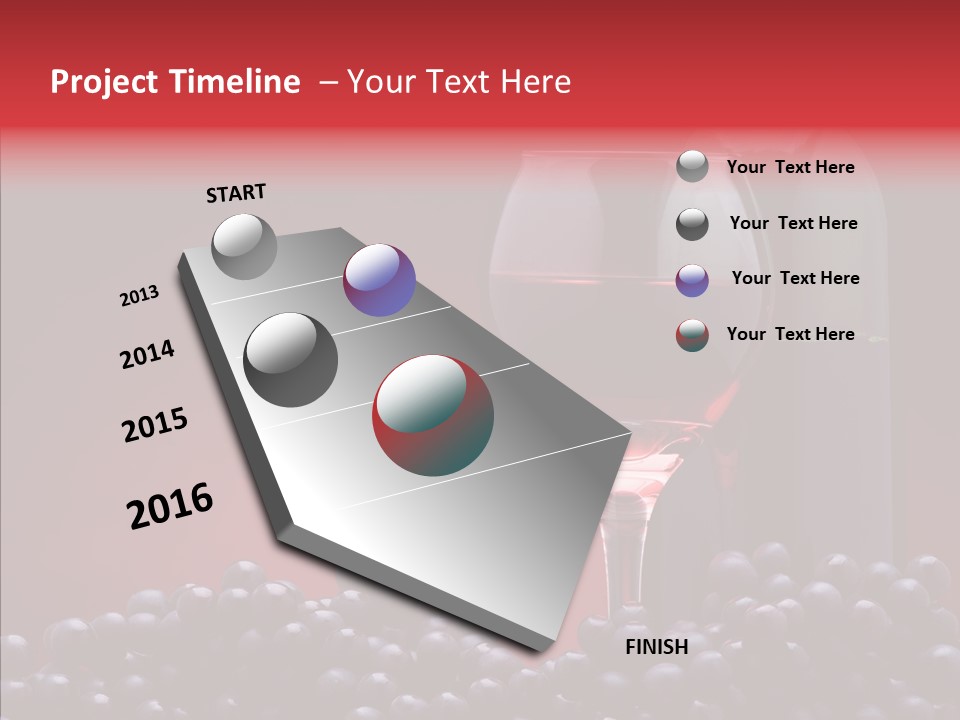 Project Timeline – Your Text Here

START

2013

2014

2015

2016

FINISH

Your Text Here

Your Text Here

Your Text Here

Your Text Here